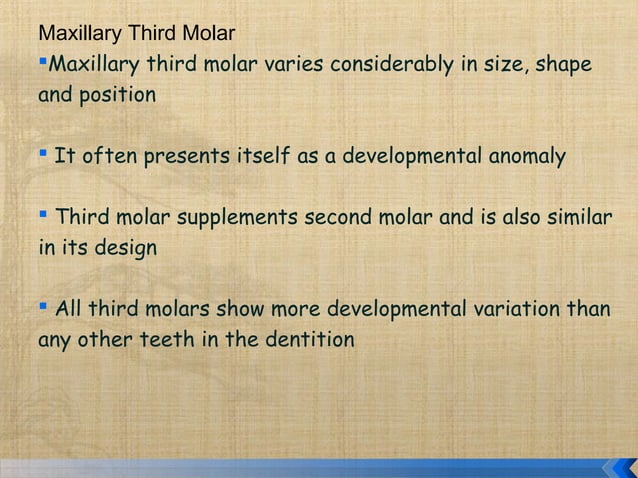 Maxillary Third Molar

▪Maxillary third molar varies considerably in size, shape and position

▪ It often presents itself as a developmental anomaly

▪ Third molar supplements second molar and is also similar in its design

▪ All third molars show more developmental variation than any other teeth in the dentition